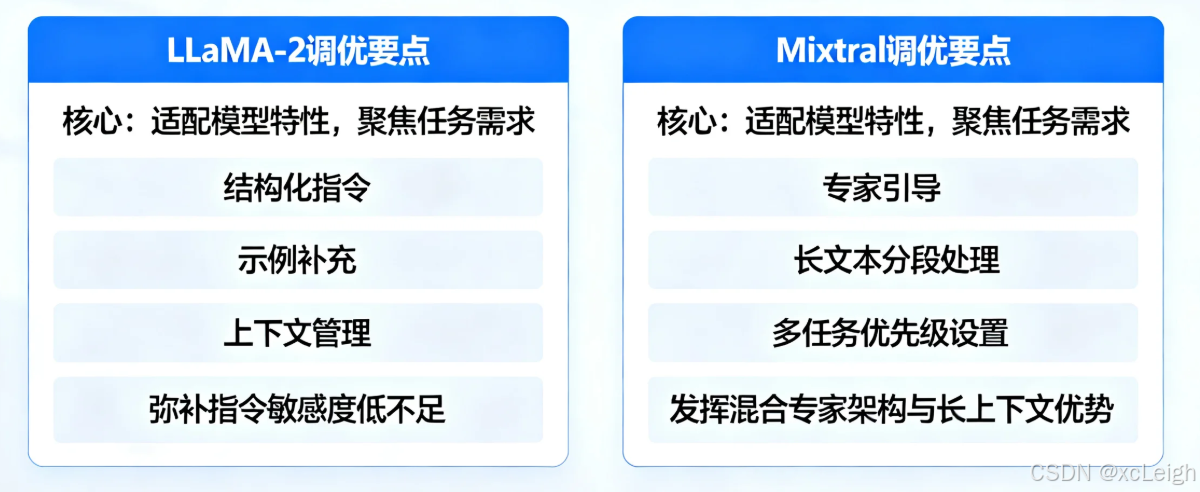 LLaMA-2调优要点

核心：适配模型特性，聚焦任务需求

结构化指令

示例补充

上下文管理

弥补指令敏感度低不足

Mixtral调优要点

核心：适配模型特性，聚焦任务需求

专家引导

长文本分段处理

多任务优先级设置

发挥混合专家架构与长上下文优势

CSDN @xcLeigh